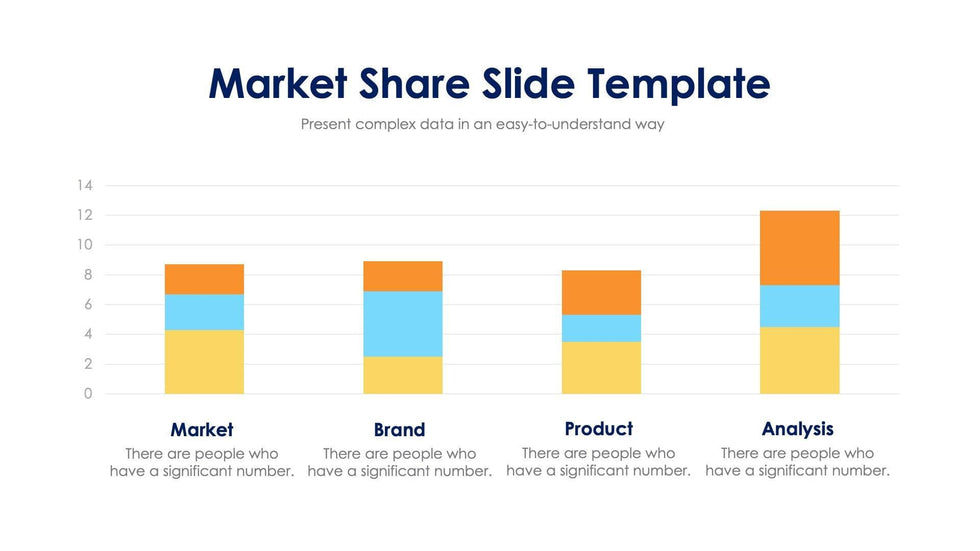 Market Share Slide Template

Present complex data in an easy-to-understand way

14
12
10
8
6
4
2
0

Market
There are people who have a significant number.

Brand
There are people who have a significant number.

Product
There are people who have a significant number.

Analysis
There are people who have a significant number.